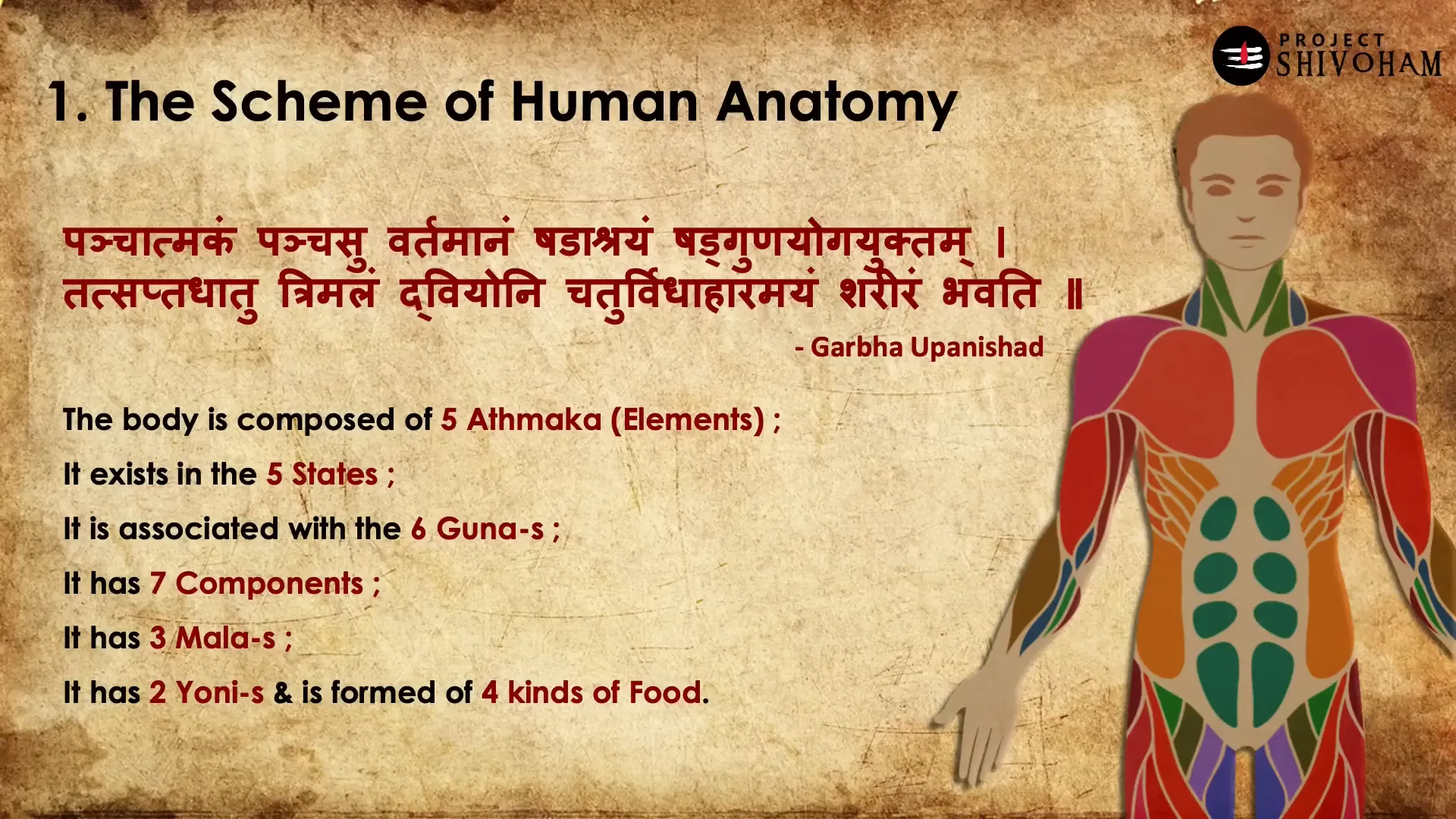 PROJECT SHIVOHAM

1. The Scheme of Human Anatomy

पञ्चात्मकं पञ्चसु वर्तमानं षडाश्रयं षड्गुणयोगयुक्तम् ।
तत्सप्तधातु त्रिमलं द्वियोनि चतुर्विधाहारमयं शरीरं भवति ॥

- Garbha Upanishad

The body is composed of 5 Athmaka (Elements) ;

It exists in the 5 States ;

It is associated with the 6 Guna-s ;

It has 7 Components ;

It has 3 Mala-s ;

It has 2 Yoni-s & is formed of 4 kinds of Food.